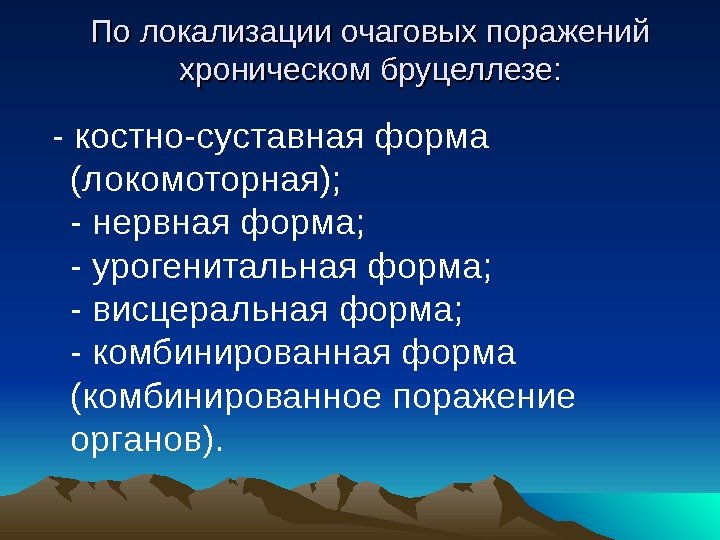 По локализации очаговых поражений хроническом бруцеллезе:

- костно-суставная форма (локомоторная);
- нервная форма;
- урогенитальная форма;
- висцеральная форма;
- комбинированная форма (комбинированное поражение органов).